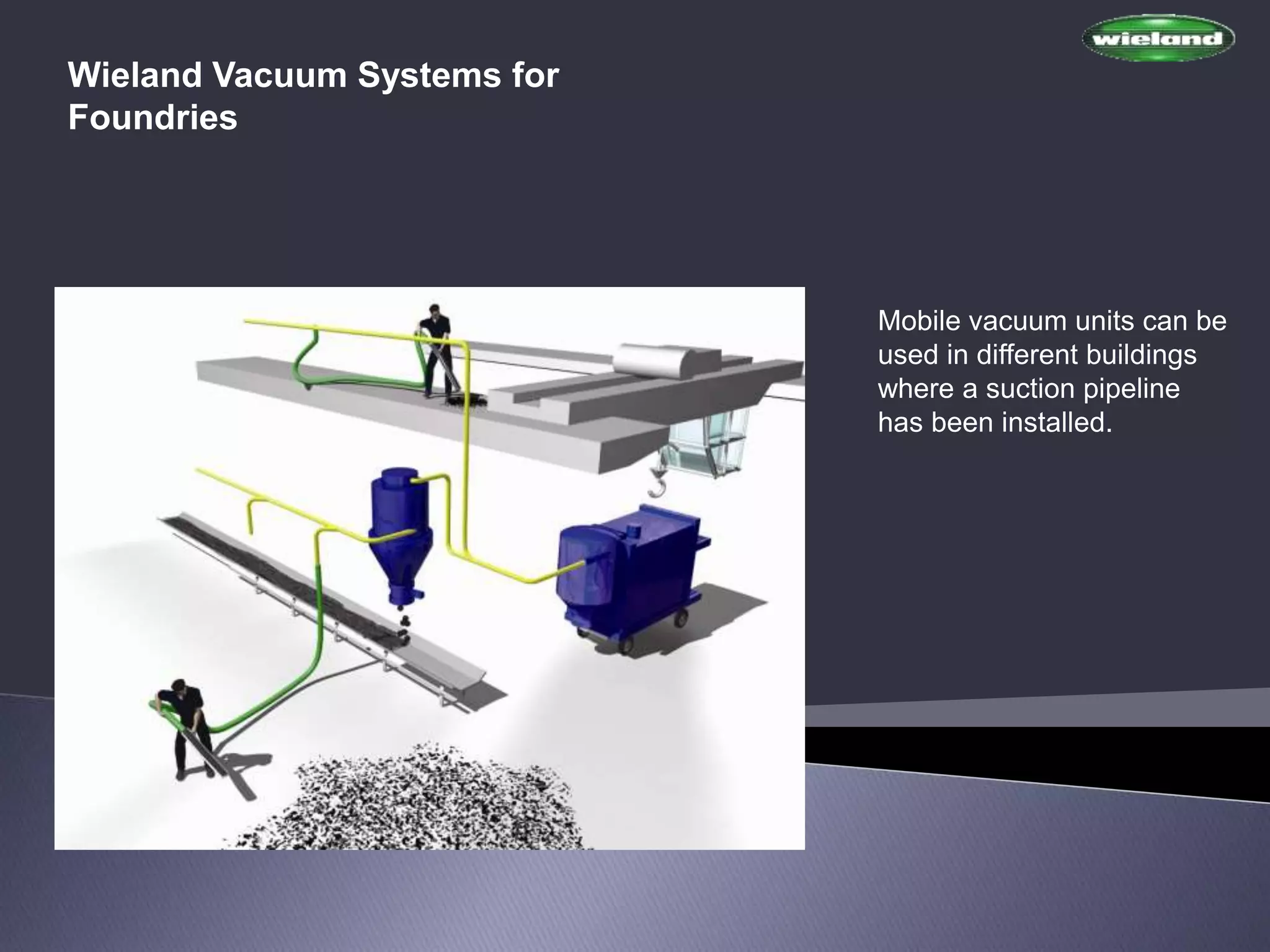 wieland

Wieland Vacuum Systems for Foundries

Mobile vacuum units can be used in different buildings where a suction pipeline has been installed.